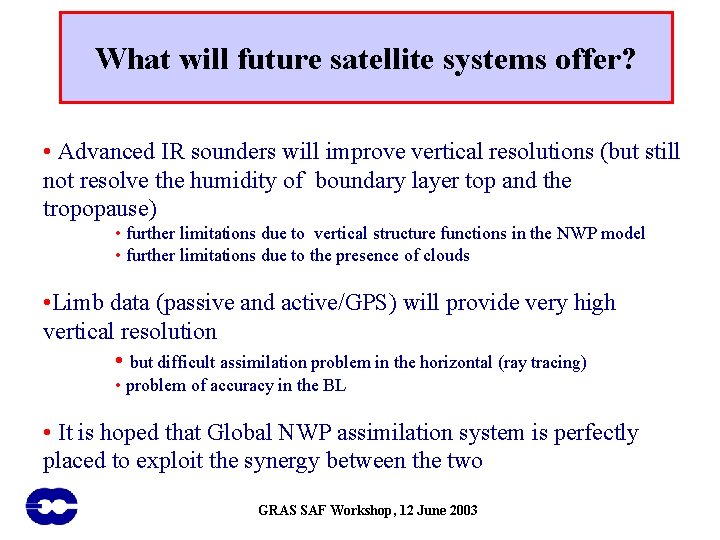 What will future satellite systems offer?

• Advanced IR sounders will improve vertical resolutions (but still not resolve the humidity of boundary layer top and the tropopause)

• further limitations due to vertical structure functions in the NWP model
• further limitations due to the presence of clouds

•Limb data (passive and active/GPS) will provide very high vertical resolution

• but difficult assimilation problem in the horizontal (ray tracing)
• problem of accuracy in the BL

• It is hoped that Global NWP assimilation system is perfectly placed to exploit the synergy between the two

GRAS SAF Workshop, 12 June 2003